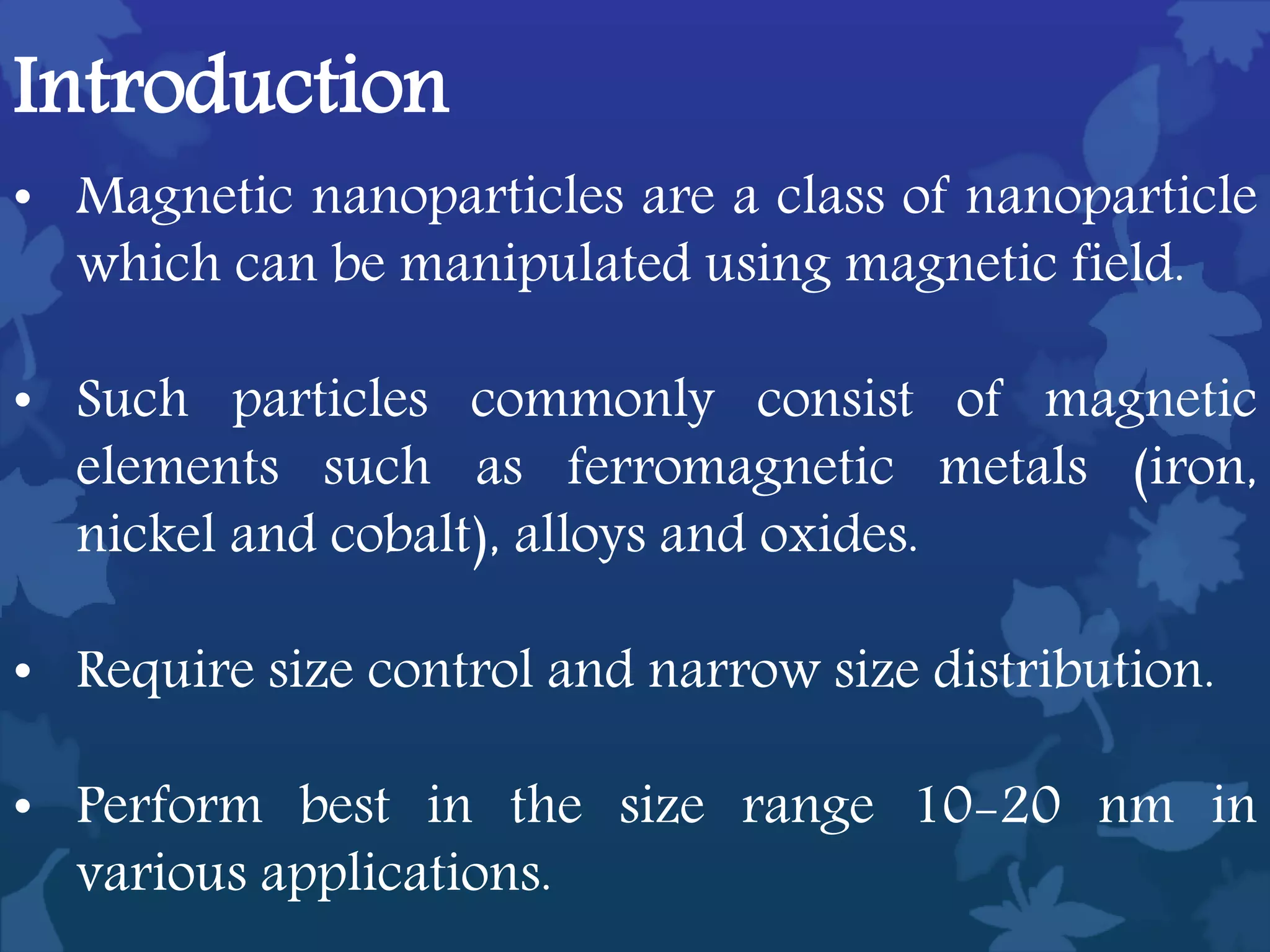 Introduction

• Magnetic nanoparticles are a class of nanoparticle which can be manipulated using magnetic field.

• Such particles commonly consist of magnetic elements such as ferromagnetic metals (iron, nickel and cobalt), alloys and oxides.

• Require size control and narrow size distribution.

• Perform best in the size range 10-20 nm in various applications.